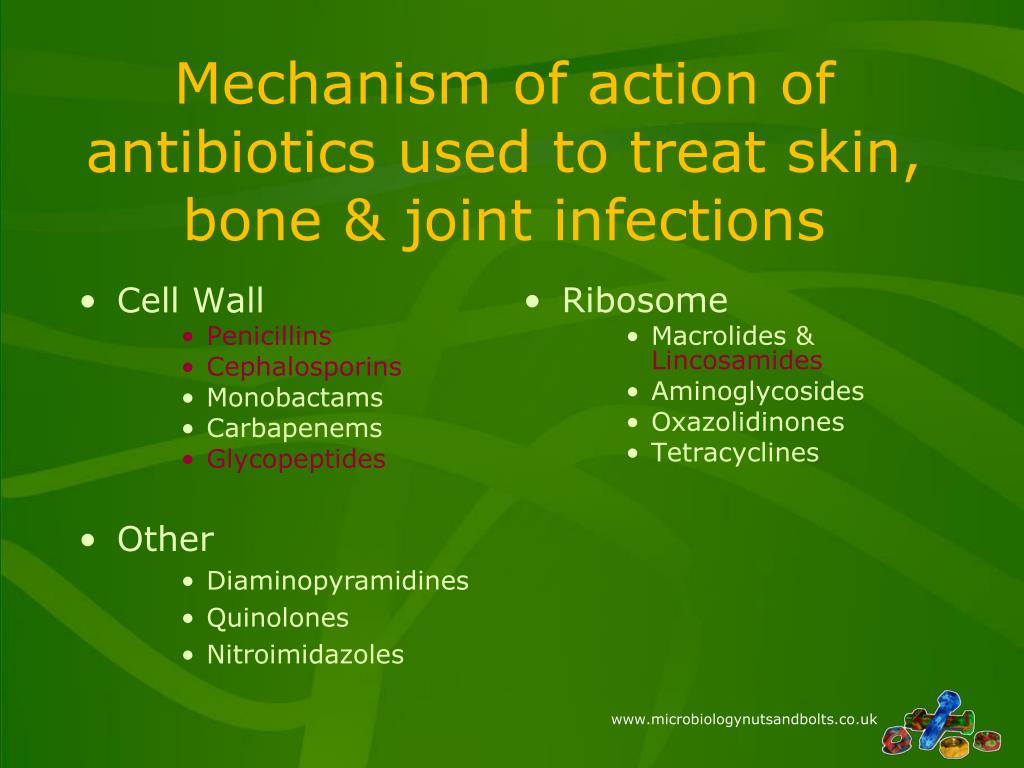 Mechanism of action of antibiotics used to treat skin, bone & joint infections

• Cell Wall
  • Penicillins
  • Cephalosporins
  • Monobactams
  • Carbapenems
  • Glycopeptides

• Other
  • Diaminopyramidines
  • Quinolones
  • Nitroimidazoles

• Ribosome
  • Macrolides & Lincosamides
  • Aminoglycosides
  • Oxazolidinones
  • Tetracyclines

www.microbiologynutsandbolts.co.uk